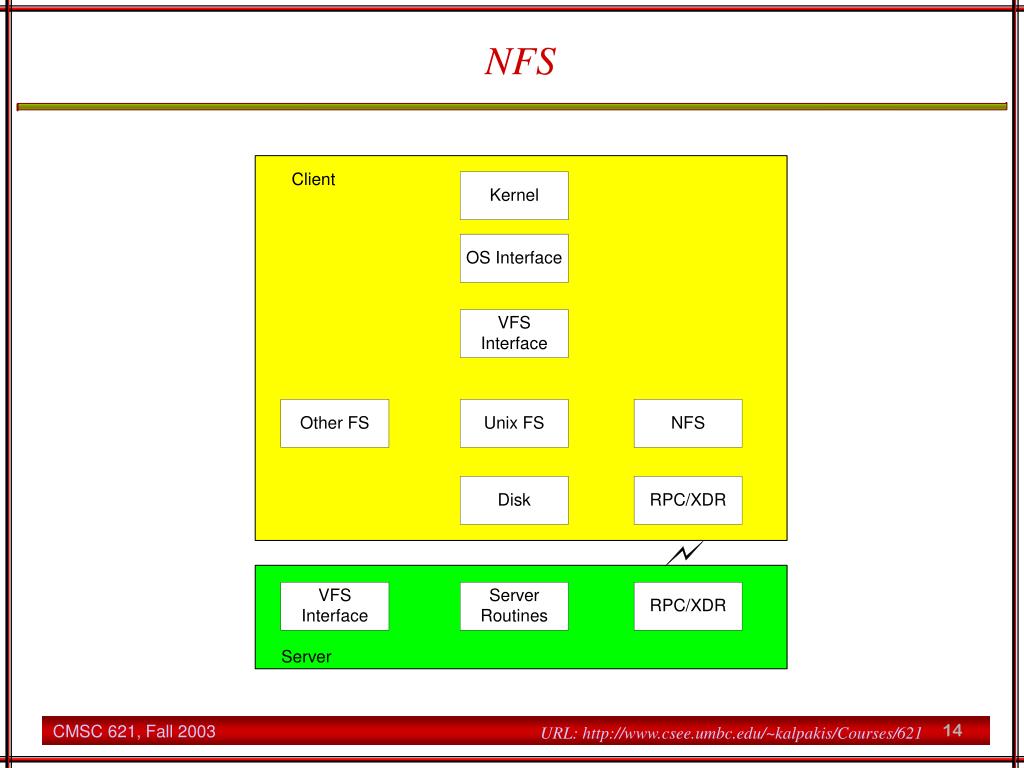 NFS

Client

Kernel

OS Interface

VFS Interface

Other FS

Unix FS

NFS

Disk

RPC/XDR

VFS Interface

Server Routines

RPC/XDR

Server

CMSC 621, Fall 2003

URL: http://www.csee.umbc.edu/~kalpakis/Courses/621

14